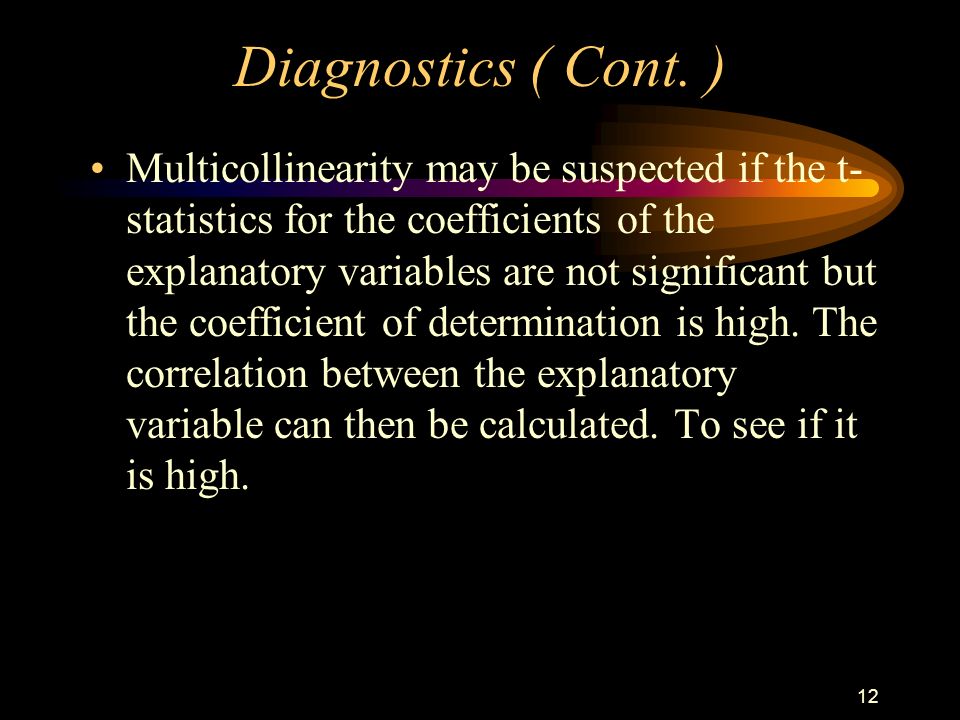 Diagnostics ( Cont. )

• Multicollinearity may be suspected if the t-statistics for the coefficients of the explanatory variables are not significant but the coefficient of determination is high. The correlation between the explanatory variable can then be calculated. To see if it is high.

12